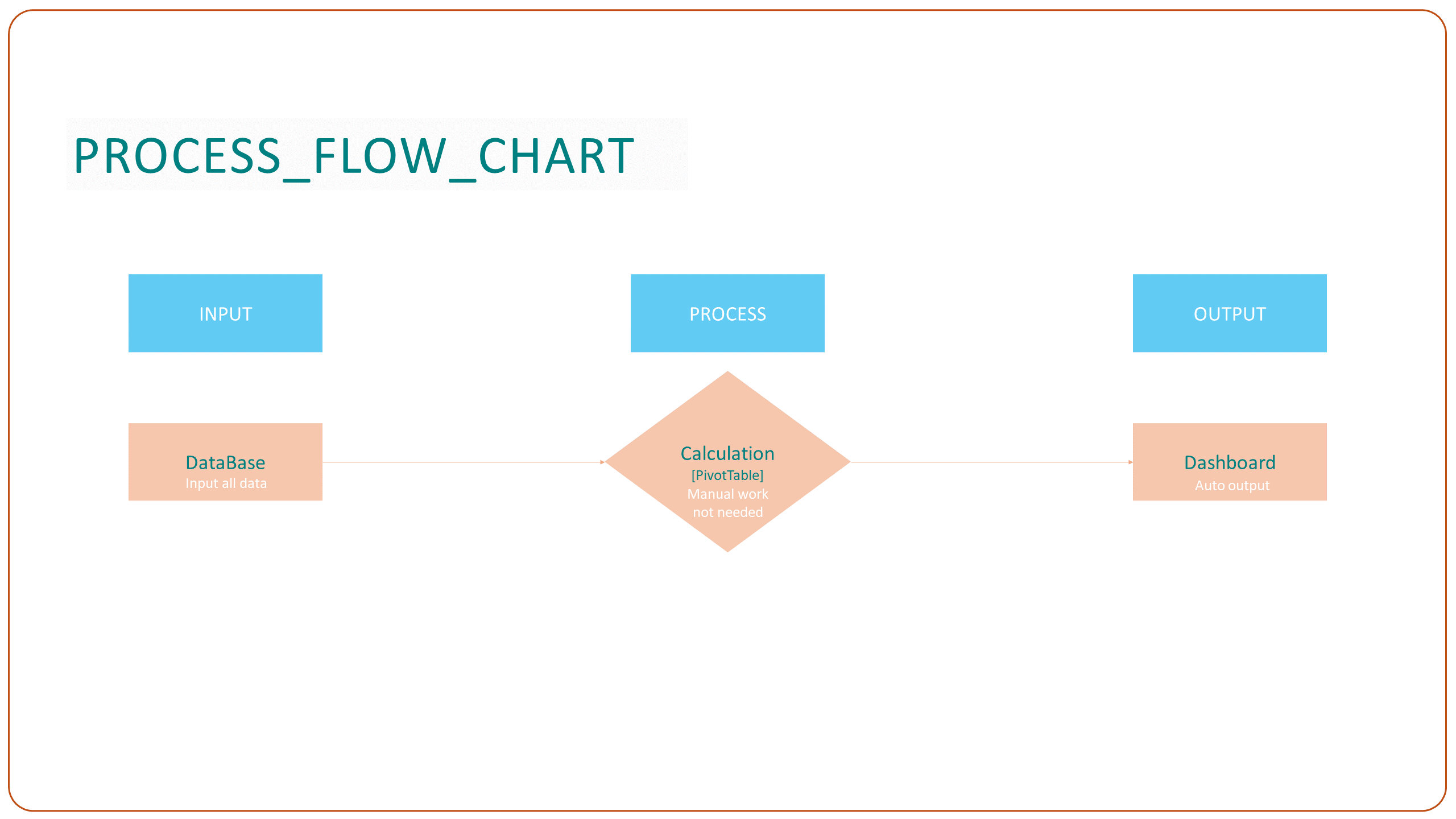 PROCESS_FLOW_CHART

INPUT

PROCESS

OUTPUT

DataBase
Input all data

Calculation
[PivotTable]
Manual work
not needed

Dashboard
Auto output